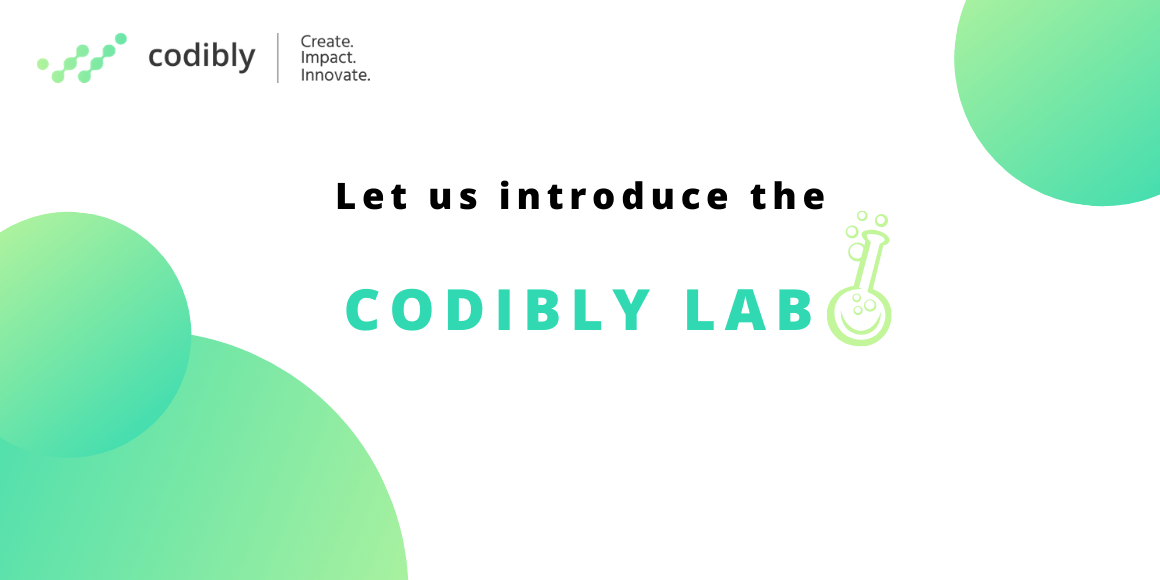 codibly

Create.
Impact.
Innovate.

Let us introduce the

CODIBLY LAB